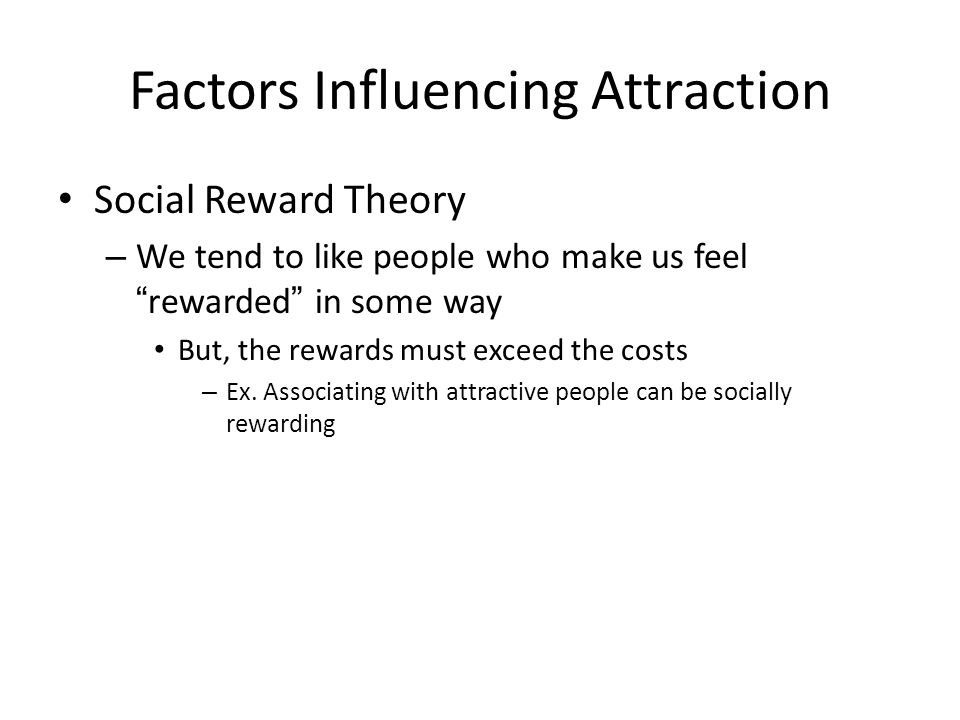 Factors Influencing Attraction

• Social Reward Theory
– We tend to like people who make us feel “rewarded” in some way
• But, the rewards must exceed the costs
– Ex. Associating with attractive people can be socially rewarding